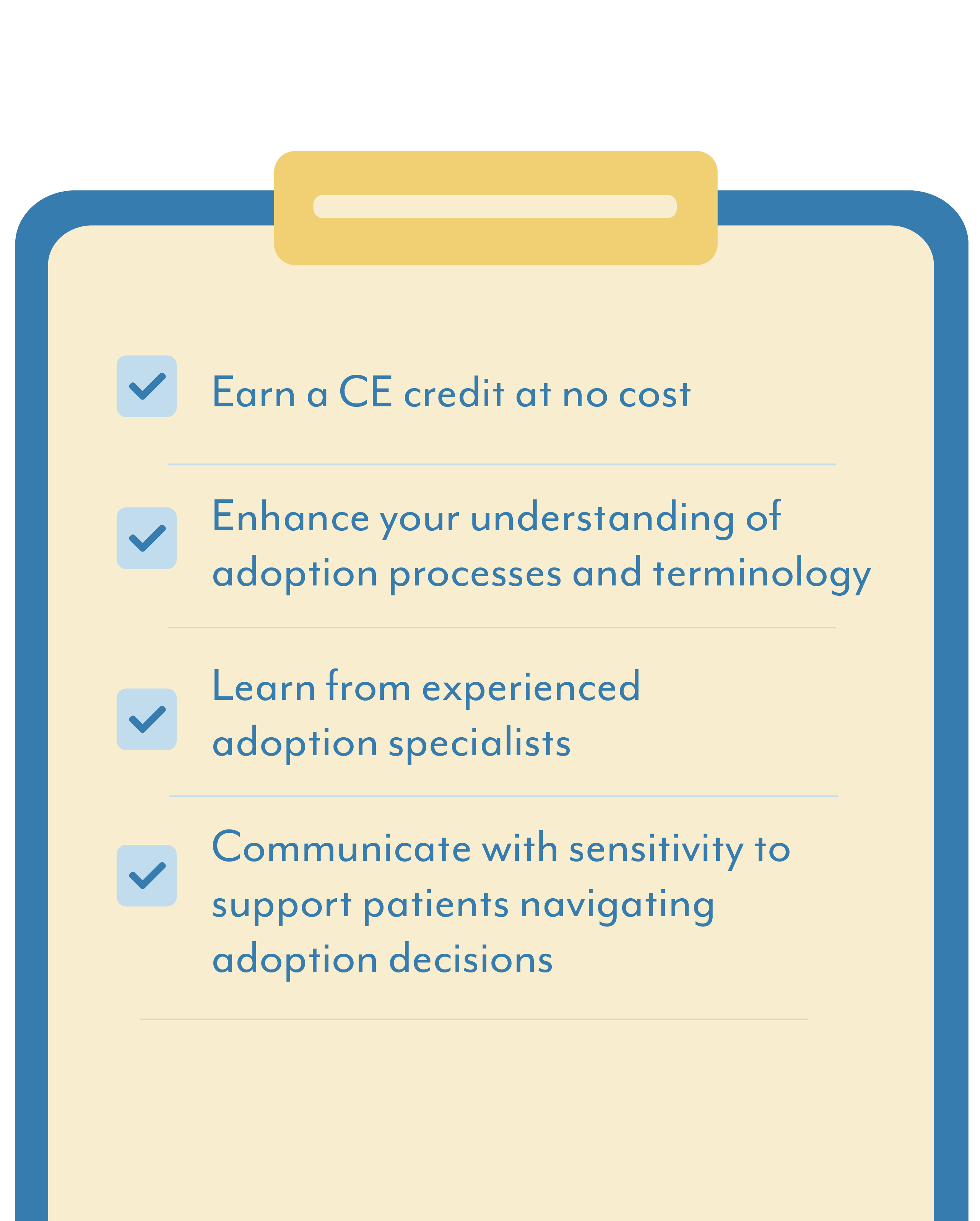 Earn a CE credit at no cost

Enhance your understanding of adoption processes and terminology

Learn from experienced adoption specialists

Communicate with sensitivity to support patients navigating adoption decisions